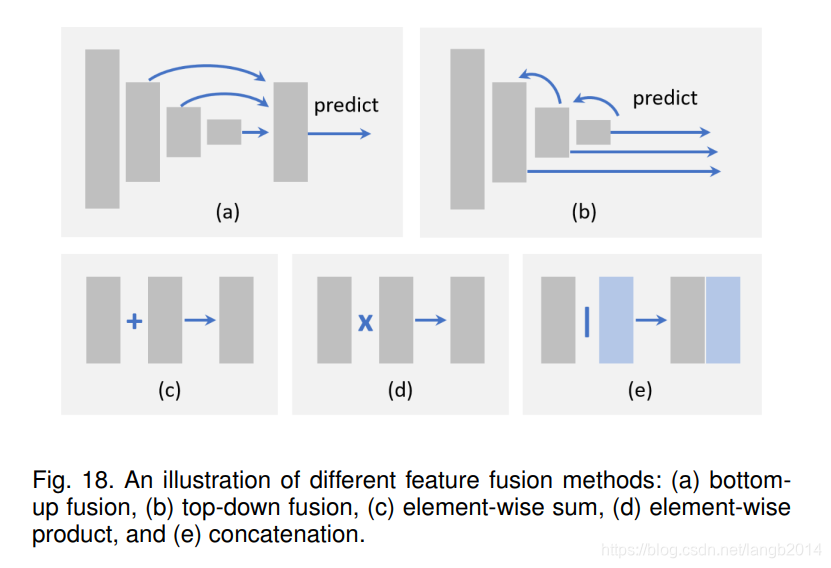 predict

(a)

predict

(b)

+

(c)

x

(d)

|

(e)

Fig. 18. An illustration of different feature fusion methods: (a) bottom-up fusion, (b) top-down fusion, (c) element-wise sum, (d) element-wise product, and (e) concatenation.

https://blog.csdn.net/langb2014